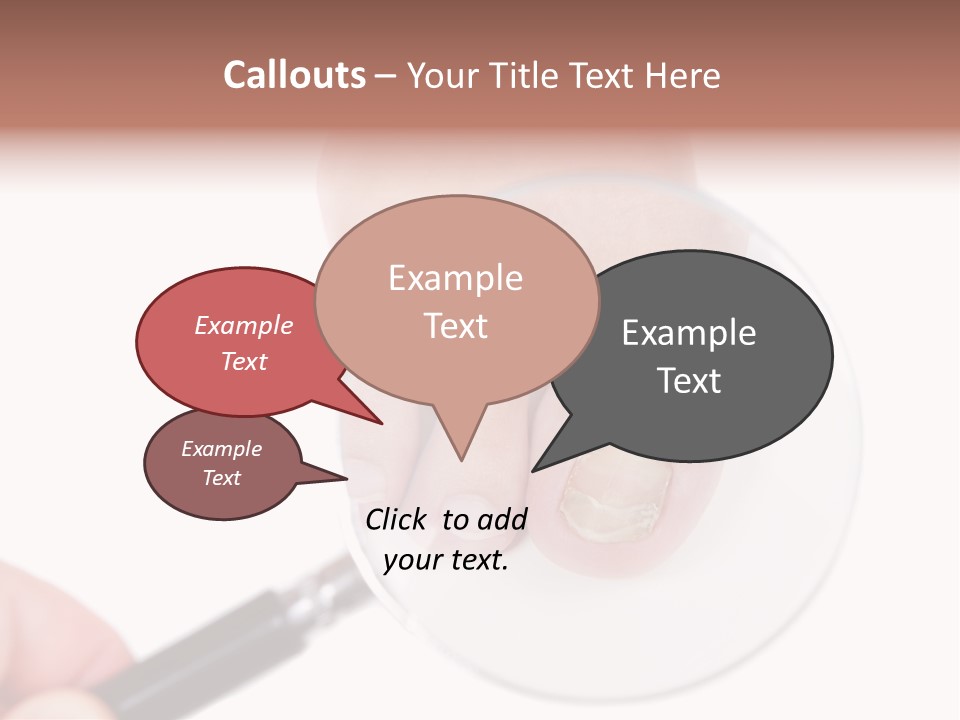 Callouts – Your Title Text Here

Example Text

Example Text

Example Text

Example Text

Click to add your text.